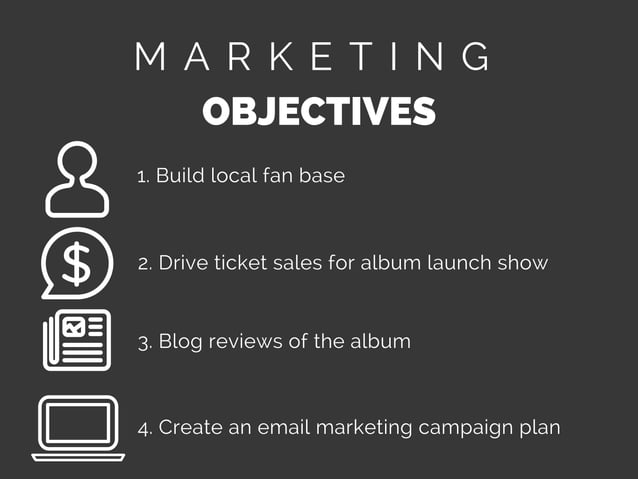 MARKETING
OBJECTIVES

1. Build local fan base

$

2. Drive ticket sales for album launch show

3. Blog reviews of the album

4. Create an email marketing campaign plan